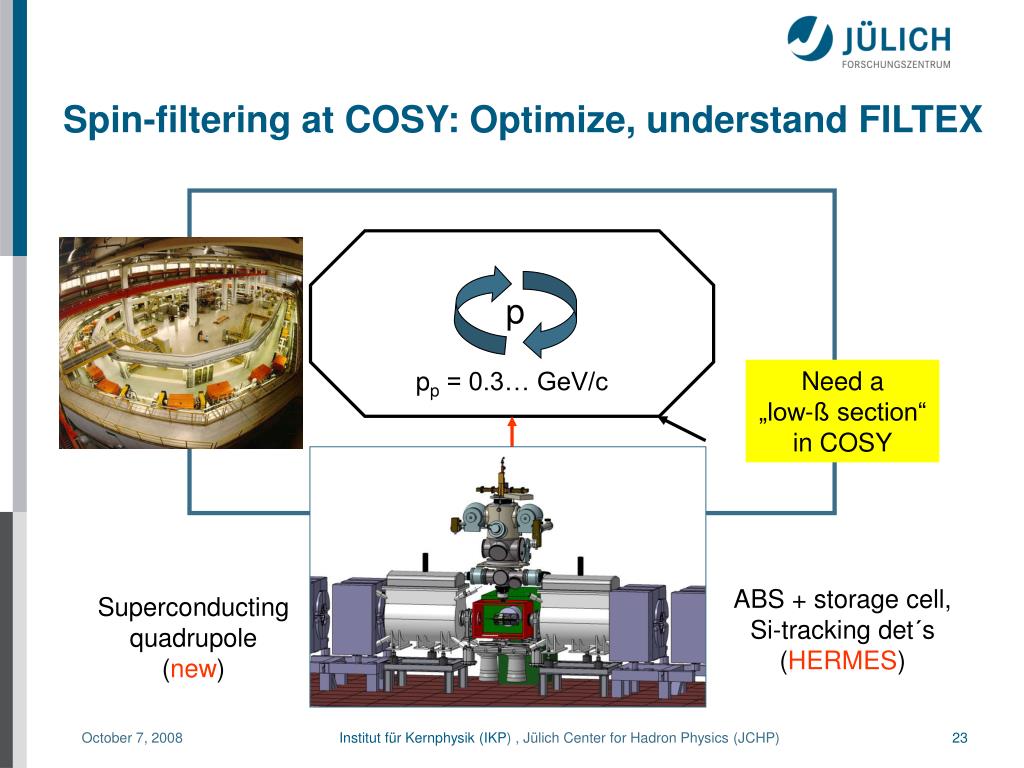 JÜLICH
FORSCHUNGSZENTRUM

Spin-filtering at COSY: Optimize, understand FILTEX

p

$p_p$ = 0.3… GeV/c

Need a „low-ß section“ in COSY

Superconducting quadrupole (new)

ABS + storage cell, Si-tracking det´s (HERMES)

October 7, 2008

Institut für Kernphysik (IKP) , Jülich Center for Hadron Physics (JCHP)

23